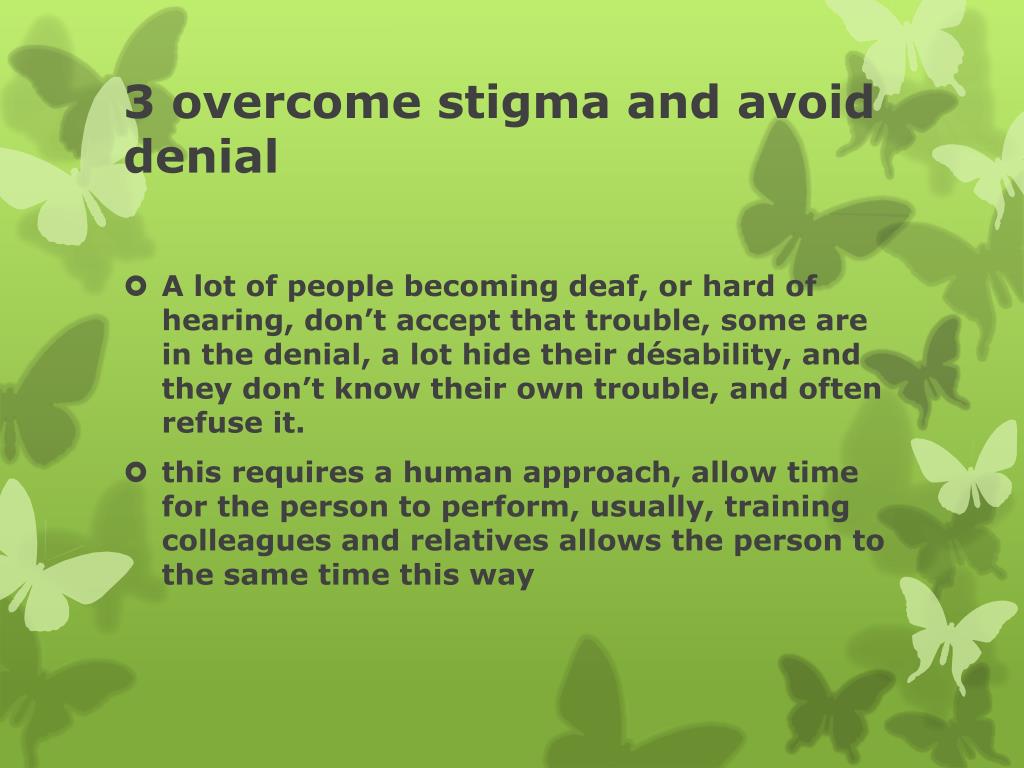 3 overcome stigma and avoid denial

A lot of people becoming deaf, or hard of hearing, don’t accept that trouble, some are in the denial, a lot hide their désability, and they don’t know their own trouble, and often refuse it.

this requires a human approach, allow time for the person to perform, usually, training colleagues and relatives allows the person to the same time this way